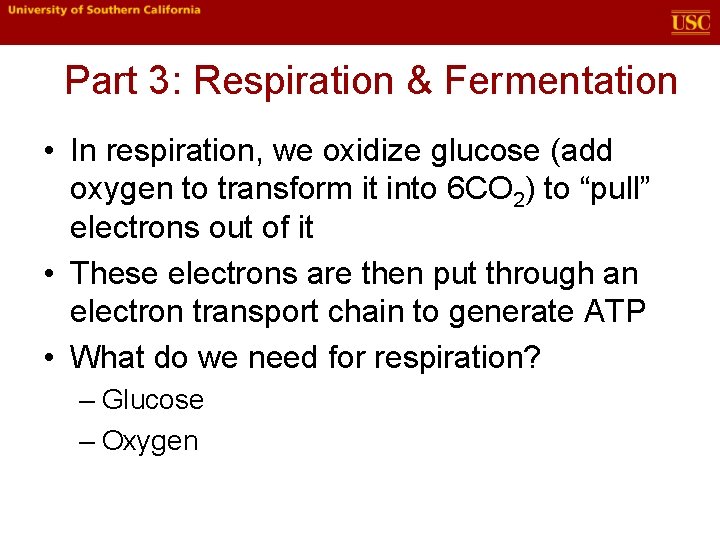 University of Southern California

USC

Part 3: Respiration & Fermentation

• In respiration, we oxidize glucose (add oxygen to transform it into $6CO_2$) to “pull” electrons out of it

• These electrons are then put through an electron transport chain to generate ATP

• What do we need for respiration?

– Glucose

– Oxygen